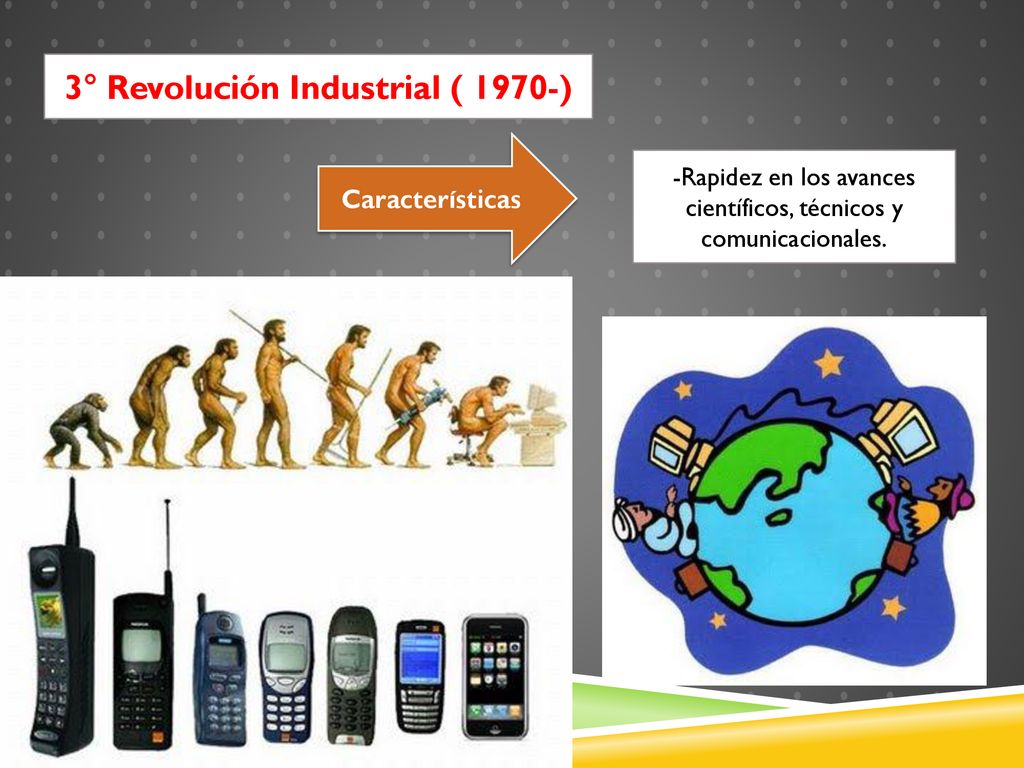 3° Revolución Industrial ( 1970-)

Características

-Rapidez en los avances científicos, técnicos y comunicacionales.